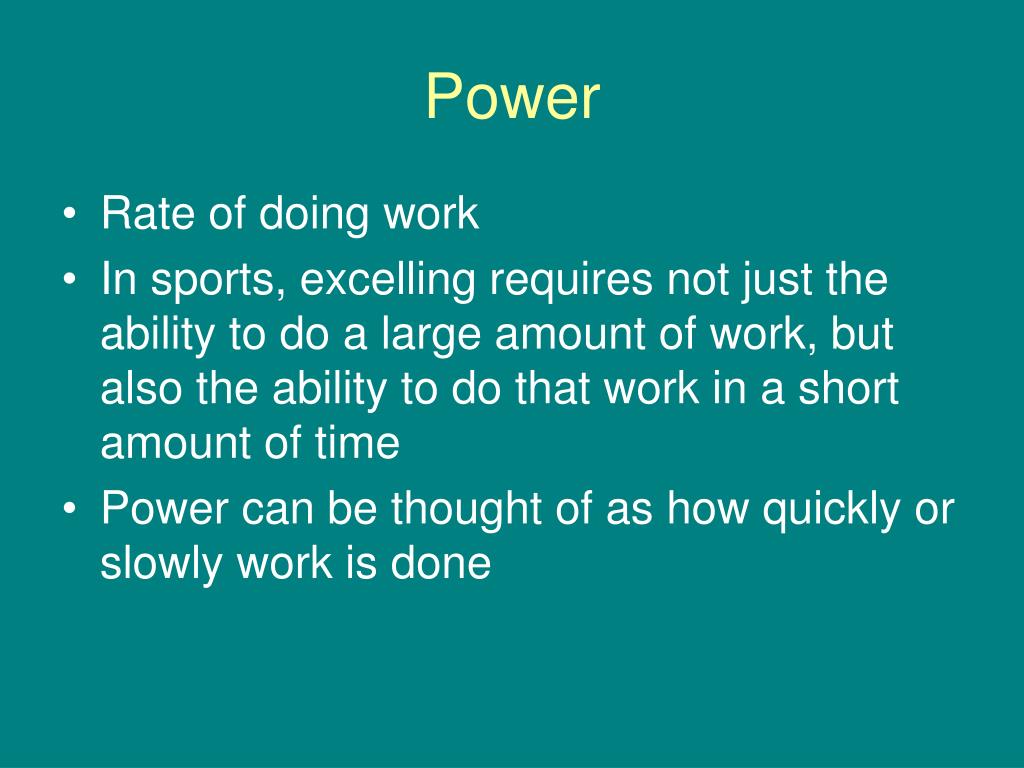 Power

• Rate of doing work
• In sports, excelling requires not just the ability to do a large amount of work, but also the ability to do that work in a short amount of time
• Power can be thought of as how quickly or slowly work is done